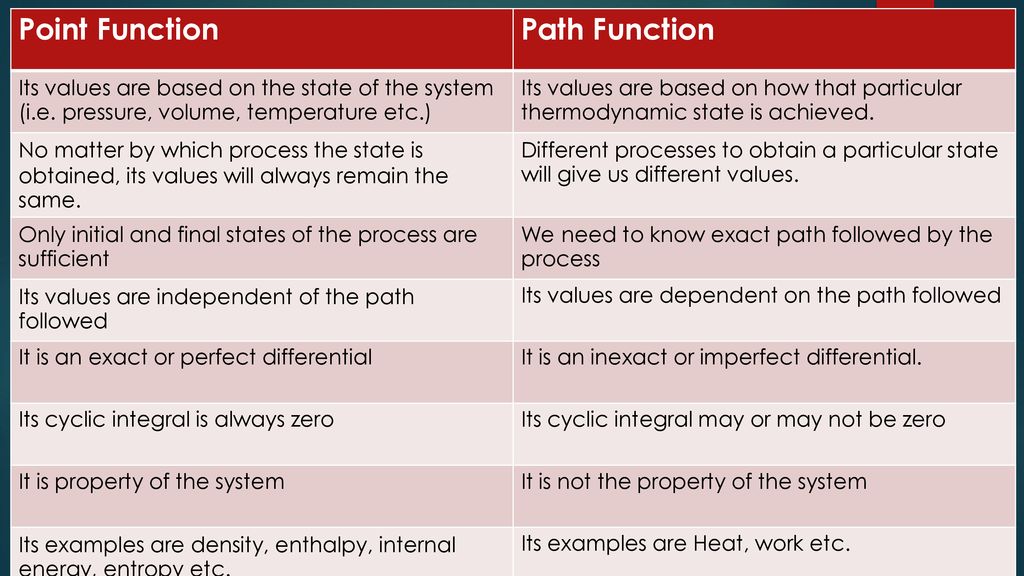 | Point Function | Path Function |
|---|---|
| Its values are based on the state of the system (i.e. pressure, volume, temperature etc.) | Its values are based on how that particular thermodynamic state is achieved. |
| No matter by which process the state is obtained, its values will always remain the same. | Different processes to obtain a particular state will give us different values. |
| Only initial and final states of the process are sufficient | We need to know exact path followed by the process |
| Its values are independent of the path followed | Its values are dependent on the path followed |
| It is an exact or perfect differential | It is an inexact or imperfect differential. |
| Its cyclic integral is always zero | Its cyclic integral may or may not be zero |
| It is property of the system | It is not the property of the system |
| Its examples are density, enthalpy, internal energy, entropy etc. | Its examples are Heat, work etc. |